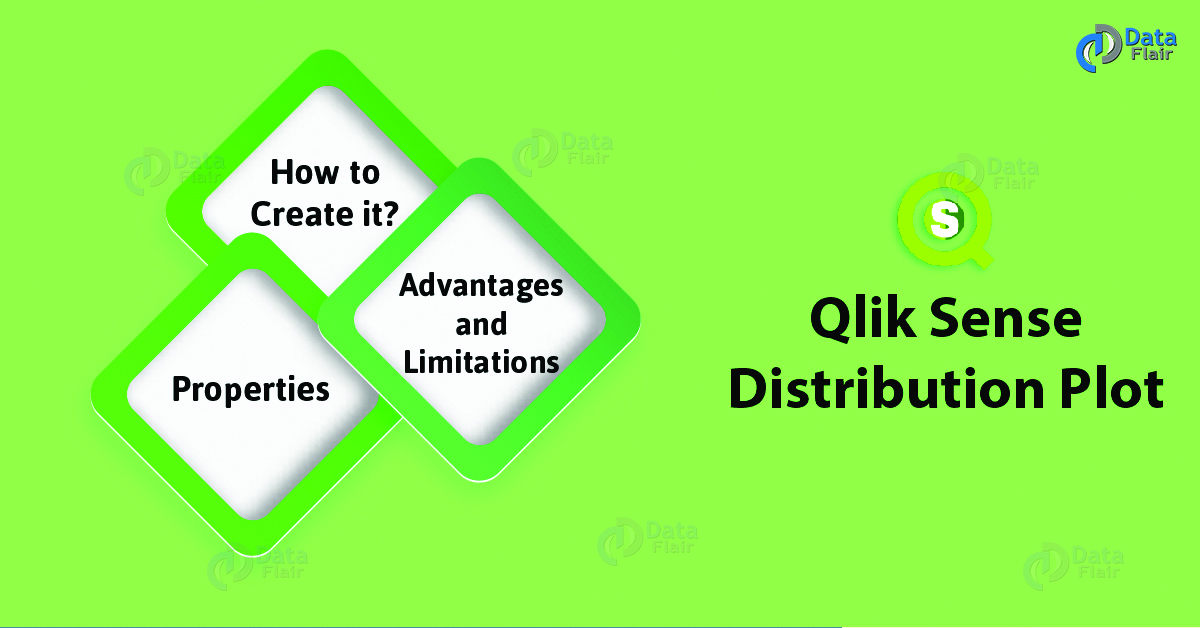 Data Flair

How to Create it?

Advantages and Limitations

Properties

S

Qlik Sense Distribution Plot